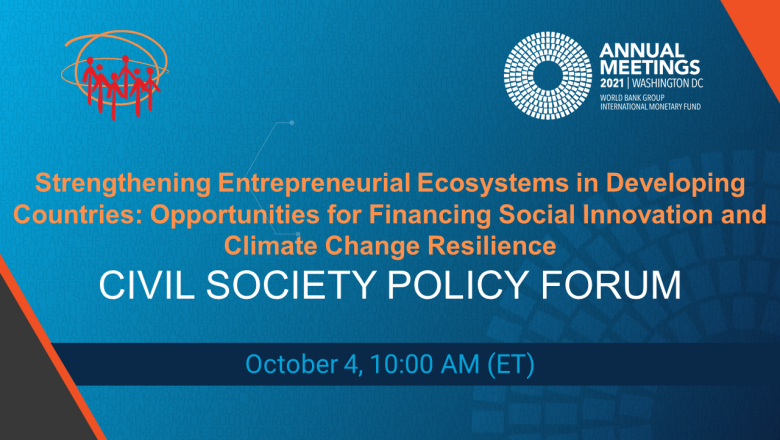 ANNUAL MEETINGS
2021 | WASHINGTON DC
WORLD BANK GROUP
INTERNATIONAL MONETARY FUND

Strengthening Entrepreneurial Ecosystems in Developing Countries: Opportunities for Financing Social Innovation and Climate Change Resilience

CIVIL SOCIETY POLICY FORUM

October 4, 10:00 AM (ET)